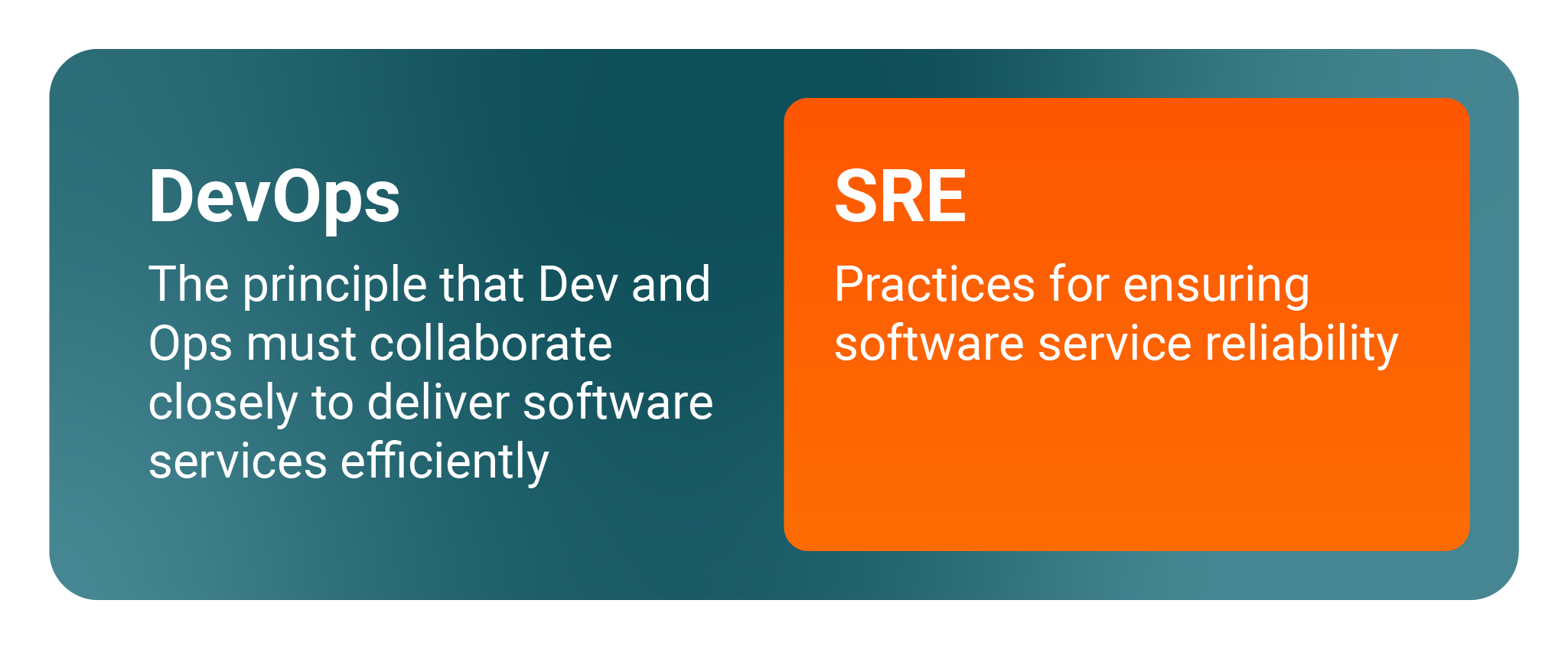 DevOps

The principle that Dev and Ops must collaborate closely to deliver software services efficiently

SRE

Practices for ensuring software service reliability